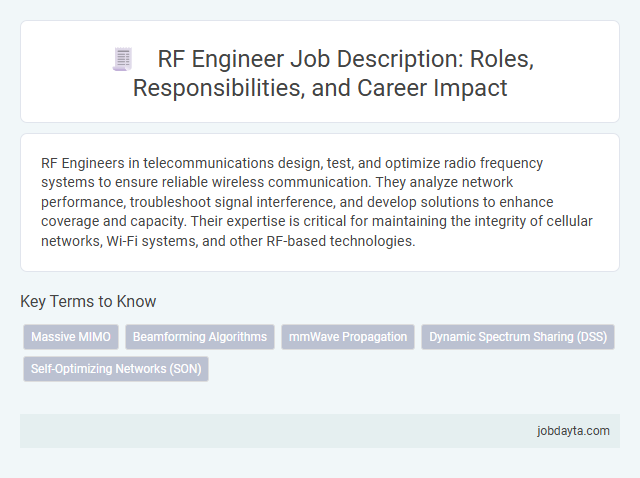 RF Engineer Job Description: Roles, Responsibilities, and Career Impact

RF Engineers in telecommunications design, test, and optimize radio frequency systems to ensure reliable wireless communication. They analyze network performance, troubleshoot signal interference, and develop solutions to enhance coverage and capacity. Their expertise is critical for maintaining the integrity of cellular networks, Wi-Fi systems, and other RF-based technologies.

Key Terms to Know

Massive MIMO

Beamforming Algorithms

mmWave Propagation

Dynamic Spectrum Sharing (DSS)

Self-Optimizing Networks (SON)

jobdayta.com